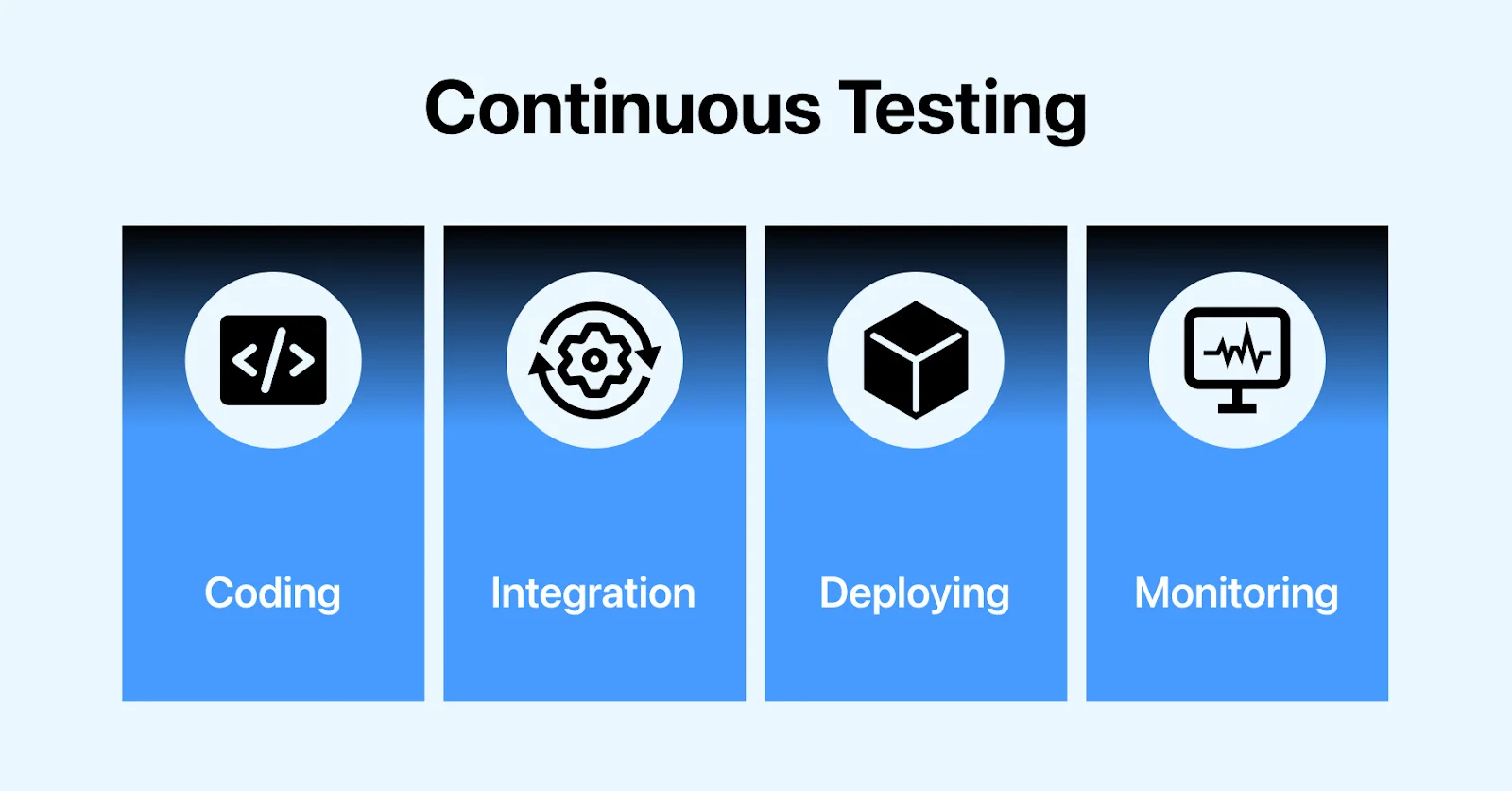 Continuous Testing

</>

Coding

Integration

Deploying

Monitoring